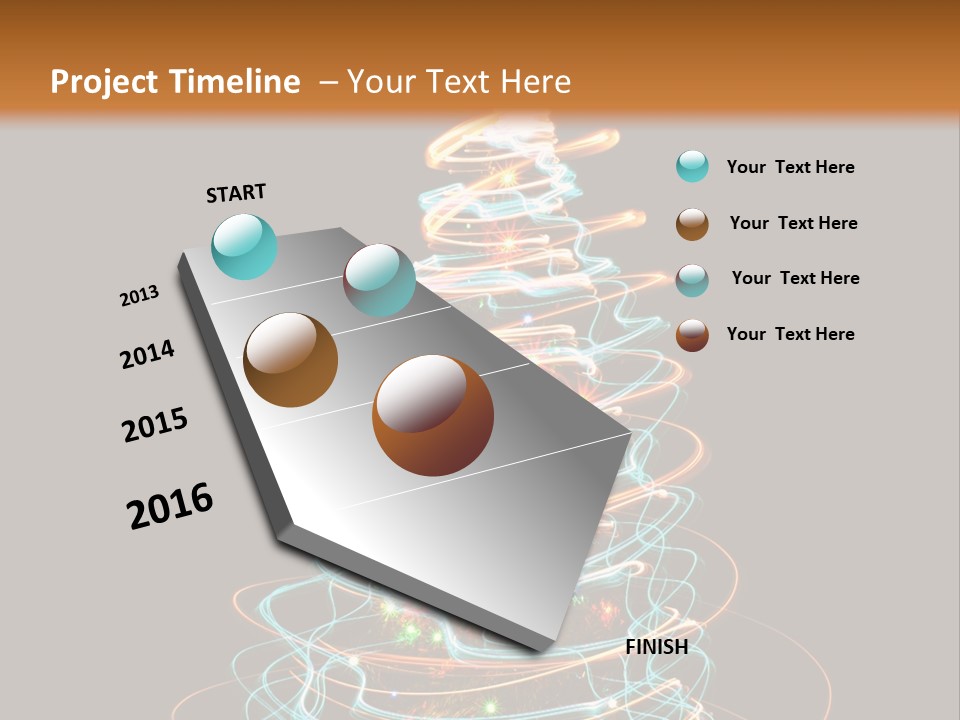 Project Timeline – Your Text Here

START

2013

2014

2015

2016

FINISH

Your Text Here

Your Text Here

Your Text Here

Your Text Here